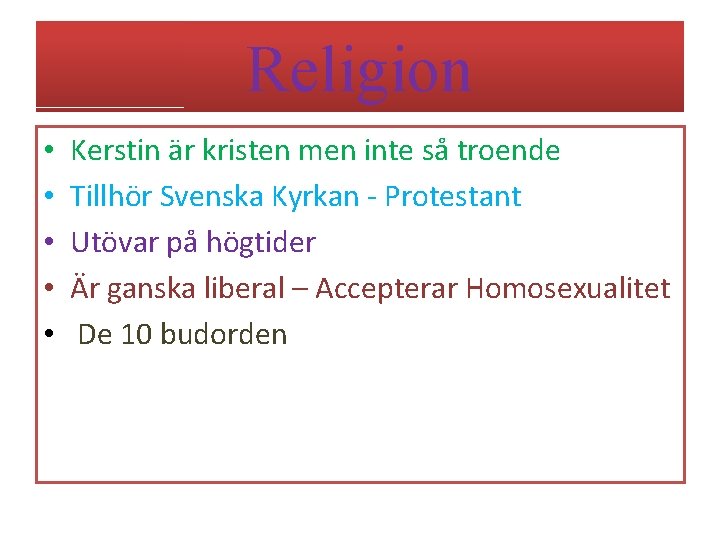 Religion

• Kerstin är kristen men inte så troende
• Tillhör Svenska Kyrkan - Protestant
• Utövar på högtider
• Är ganska liberal – Accepterar Homosexualitet
• De 10 budorden